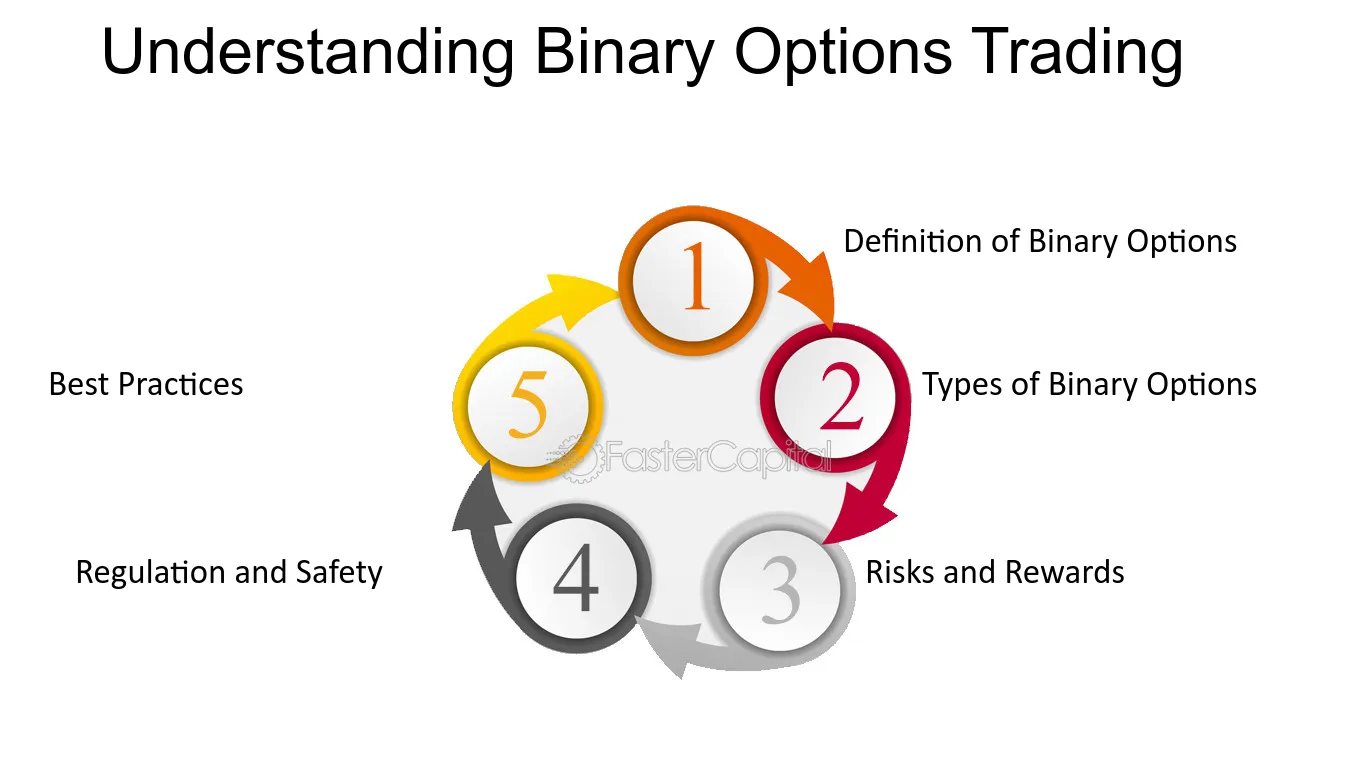 Understanding Binary Options Trading

1
Definition of Binary Options

2
Types of Binary Options

3
Risks and Rewards

4
Regulation and Safety

5
Best Practices

FasterCapital